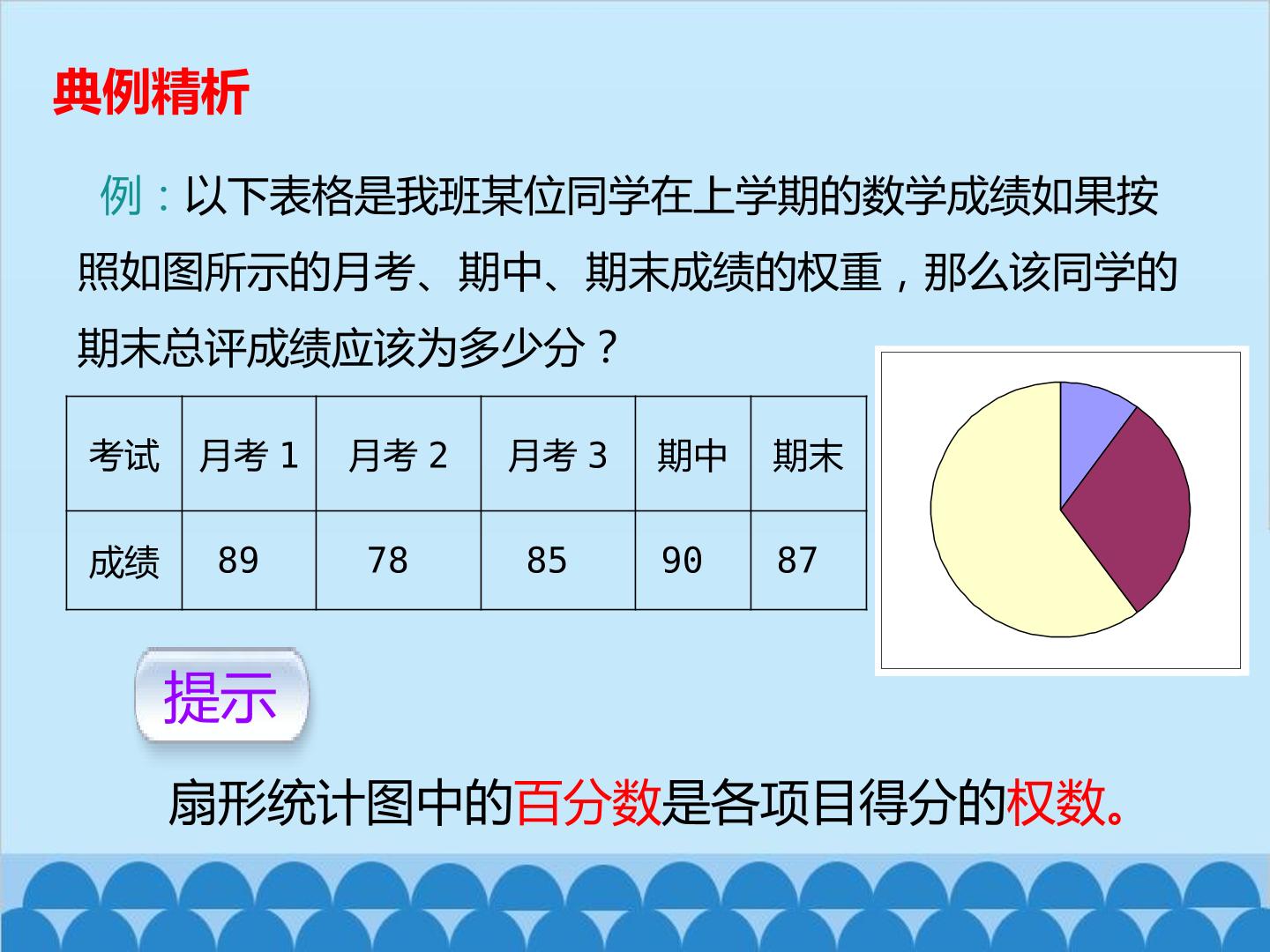 典例精析

例：以下表格是我班某位同学在上学期的数学成绩如果按照如图所示的月考、期中、期末成绩的权重，那么该同学的期末总评成绩应该为多少分？

| 考试 | 月考 1 | 月考 2 | 月考 3 | 期中 | 期末 |
|---|---|---|---|---|---|
| 成绩 | 89 | 78 | 85 | 90 | 87 |

提示

扇形统计图中的百分数是各项目得分的权数。